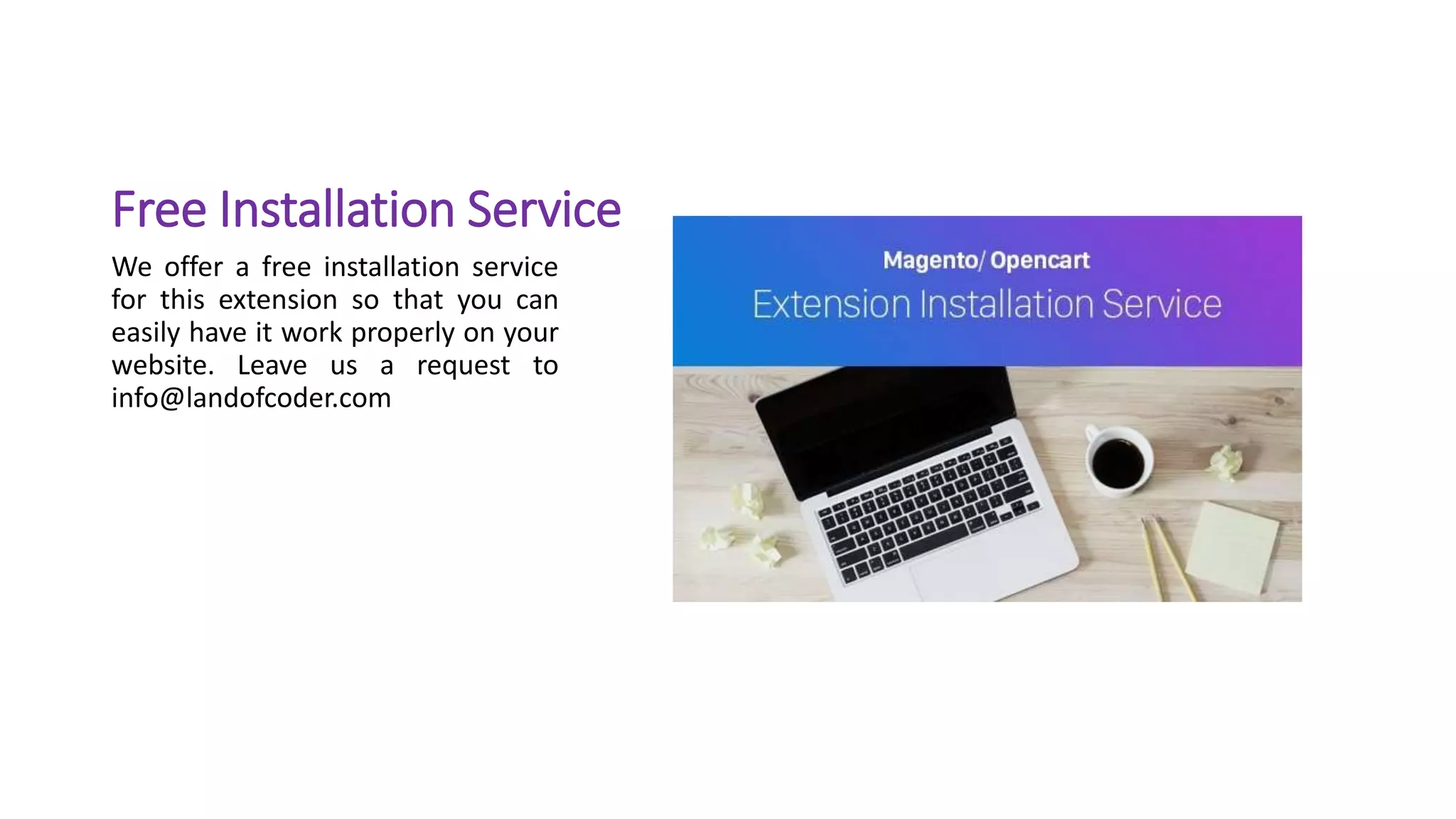 Free Installation Service

We offer a free installation service for this extension so that you can easily have it work properly on your website. Leave us a request to info@landofcoder.com

Magento/ Opencart
Extension Installation Service